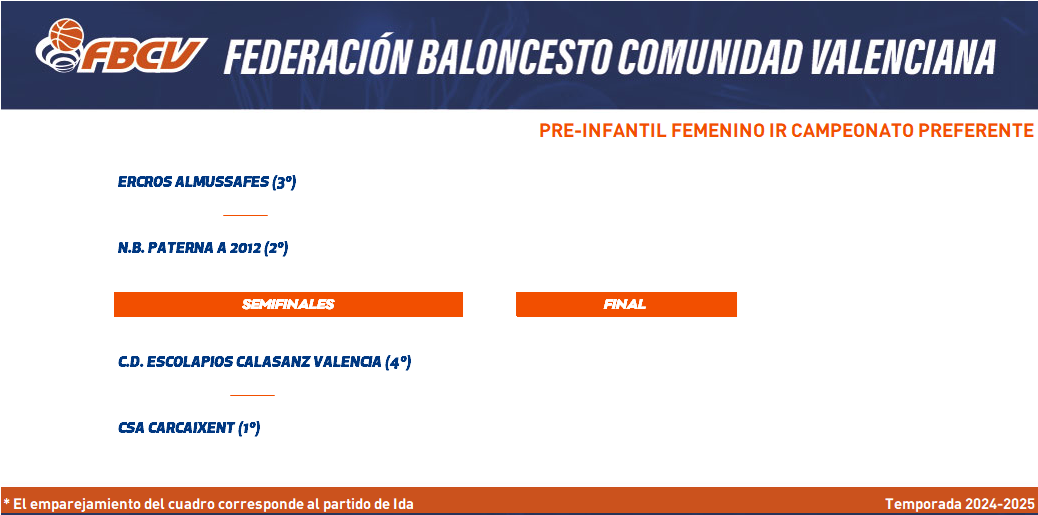 FBCV FEDERACIÓN BALONCESTO COMUNIDAD VALENCIANA

PRE-INFANTIL FEMENINO IR CAMPEONATO PREFERENTE

ERCROS ALMUSSAFES (3º)

N.B. PATERNA A 2012 (2º)

SEMIFINALES

FINAL

C.D. ESCOLAPIOS CALASANZ VALENCIA (4º)

CSA CARCAIXENT (1º)

* El emparejamiento del cuadro corresponde al partido de Ida

Temporada 2024-2025